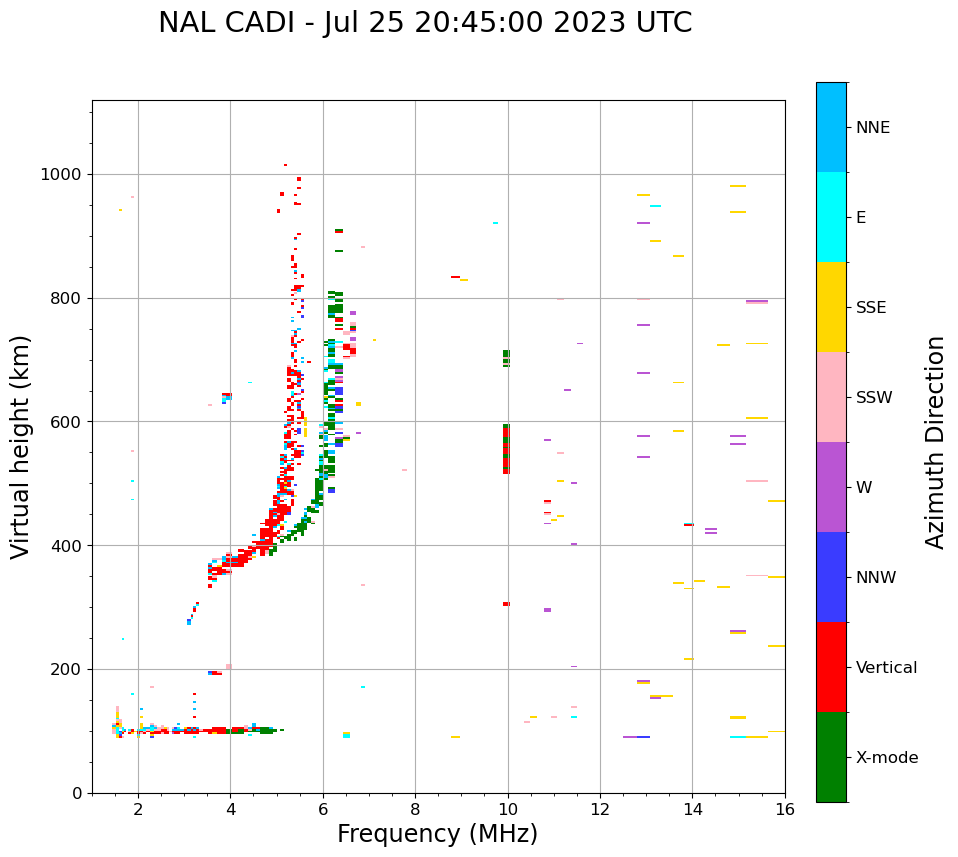 NAL CADI - Jul 25 20:45:00 2023 UTC

Virtual height (km)

1000
800
600
400
200
0

2
4
6
8
10
12
14
16

Frequency (MHz)

NNE
E
SSE
SSW
W
NNW
Vertical
X-mode

Azimuth Direction